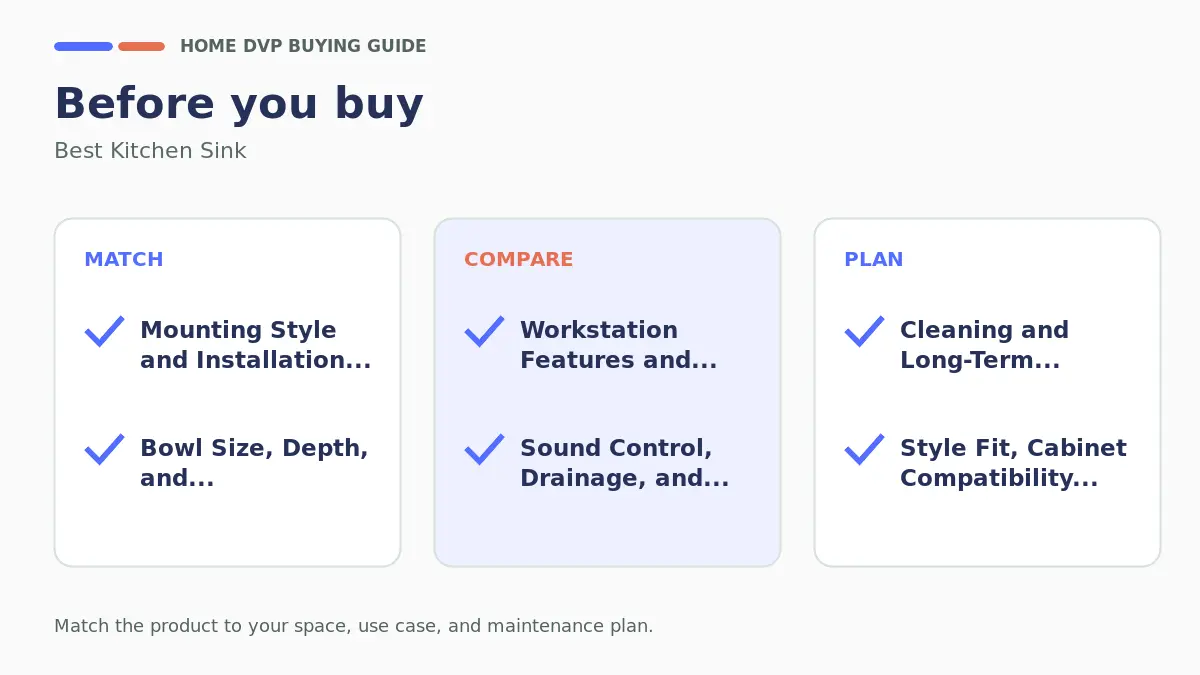 HOME DVP BUYING GUIDE

Before you buy

Best Kitchen Sink

MATCH

Mounting Style and Installation...

Bowl Size, Depth, and...

COMPARE

Workstation Features and...

Sound Control, Drainage, and...

PLAN

Cleaning and Long-Term...

Style Fit, Cabinet Compatibility...

Match the product to your space, use case, and maintenance plan.